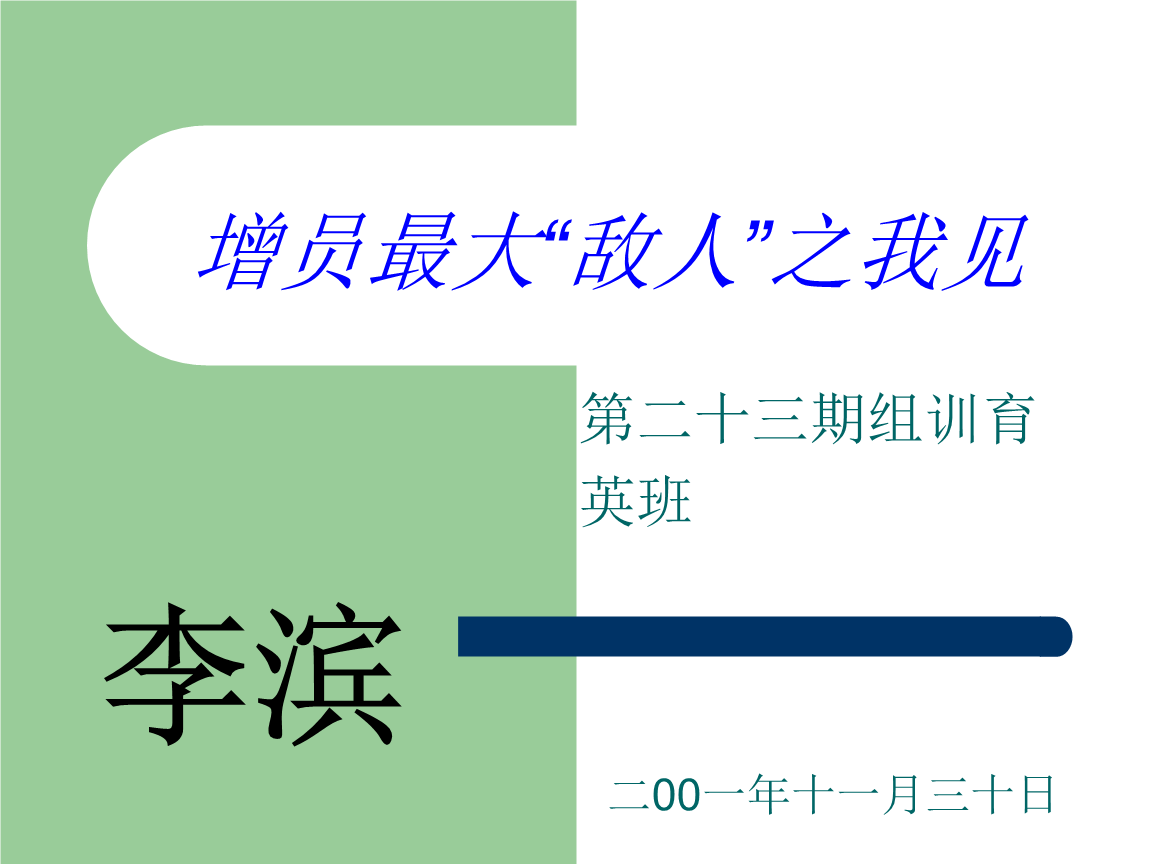 增员最大“敌人”之我见

第二十三期组训育英班

李滨

二00一年十一月三十日